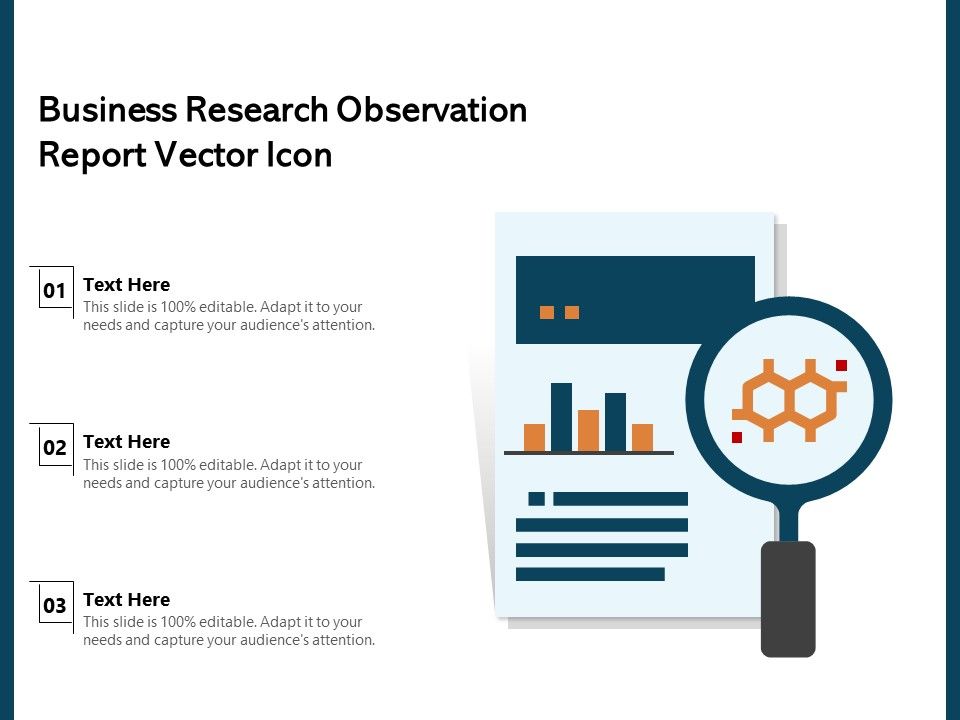 Business Research Observation Report Vector Icon

01
Text Here
This slide is 100% editable. Adapt it to your needs and capture your audience's attention.

02
Text Here
This slide is 100% editable. Adapt it to your needs and capture your audience's attention.

03
Text Here
This slide is 100% editable. Adapt it to your needs and capture your audience's attention.